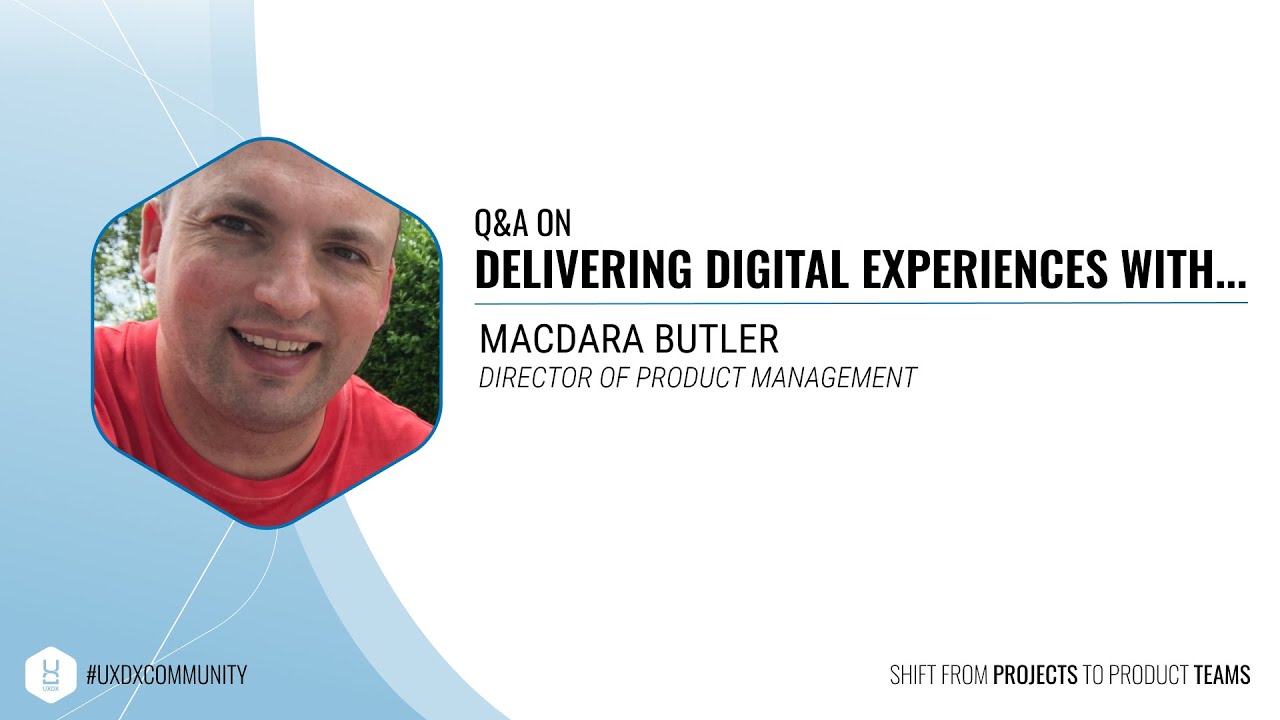 Q&A ON
DELIVERING DIGITAL EXPERIENCES WITH...

MACDARA BUTLER
DIRECTOR OF PRODUCT MANAGEMENT

UXDX
#UXDXCOMMUNITY

SHIFT FROM PROJECTS TO PRODUCT TEAMS